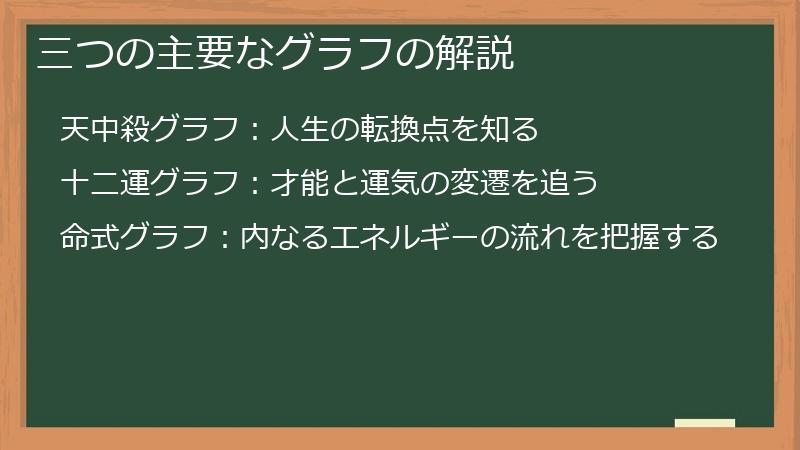 三つの主要なグラフの解説

天中殺グラフ：人生の転換点を知る

十二運グラフ：才能と運気の変遷を追う

命式グラフ：内なるエネルギーの流れを把握する